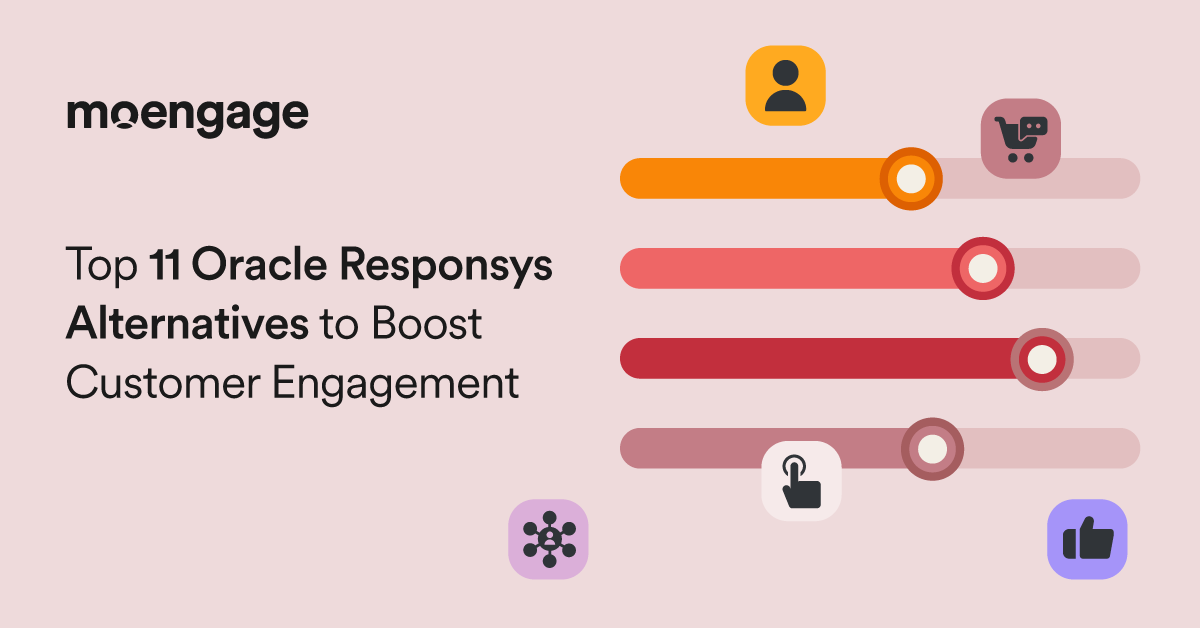 moengage

Top 11 Oracle Responsys Alternatives to Boost Customer Engagement